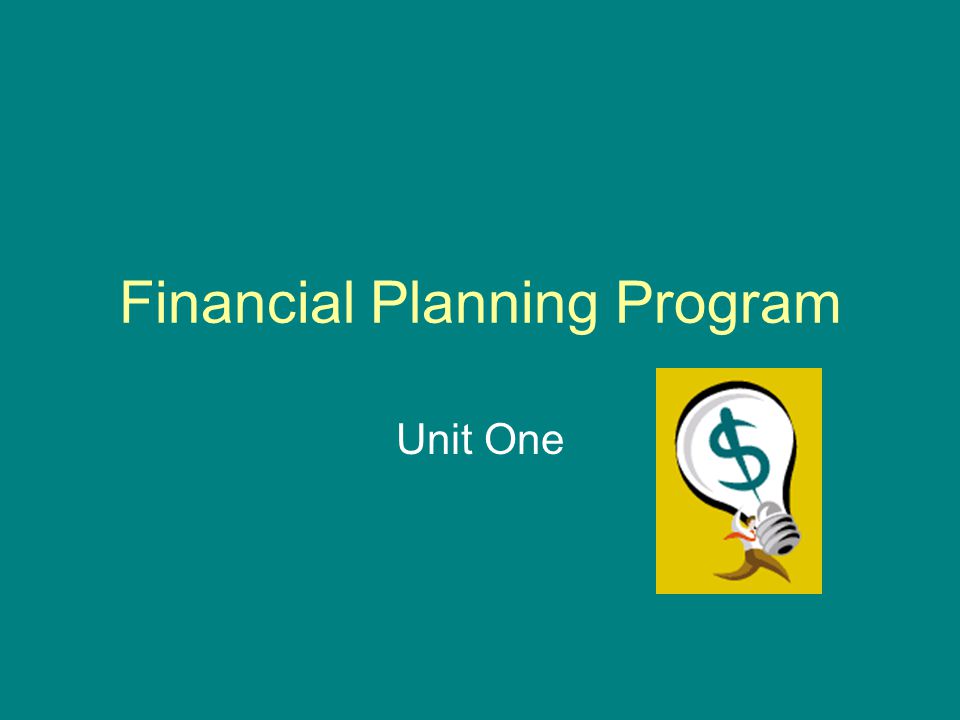 Financial Planning Program

Unit One

$